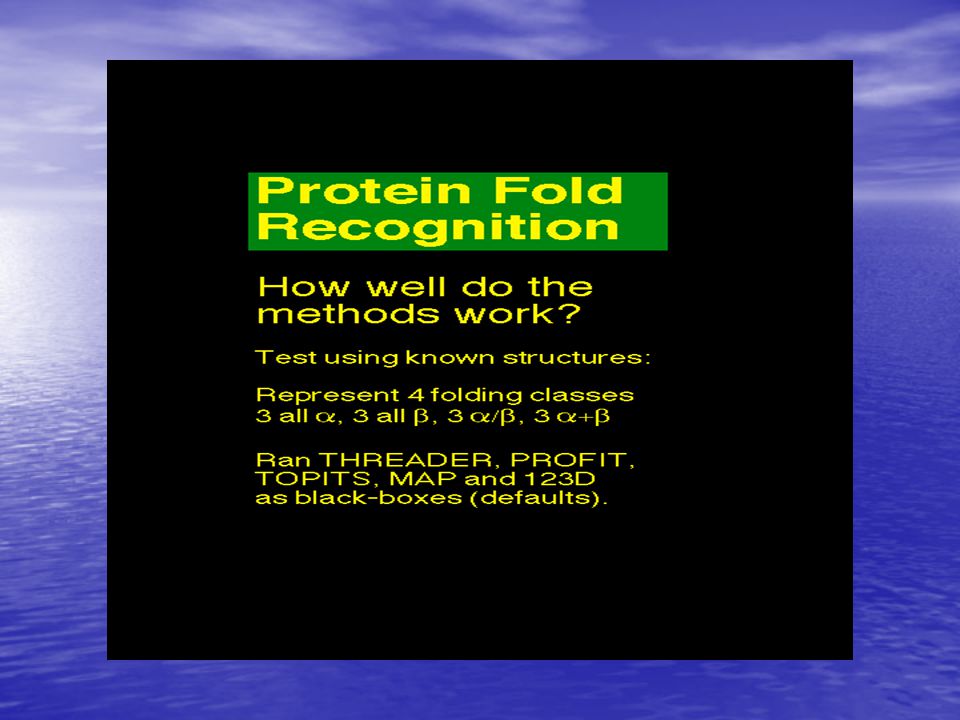 Protein Fold Recognition

How well do the methods work?

Test using known structures:

Represent 4 folding classes
3 all $\alpha$, 3 all $\beta$, 3 $\alpha/\beta$, 3 $\alpha+\beta$

Ran THREADER, PROFIT, TOPITS, MAP and 123D as black-boxes (defaults).